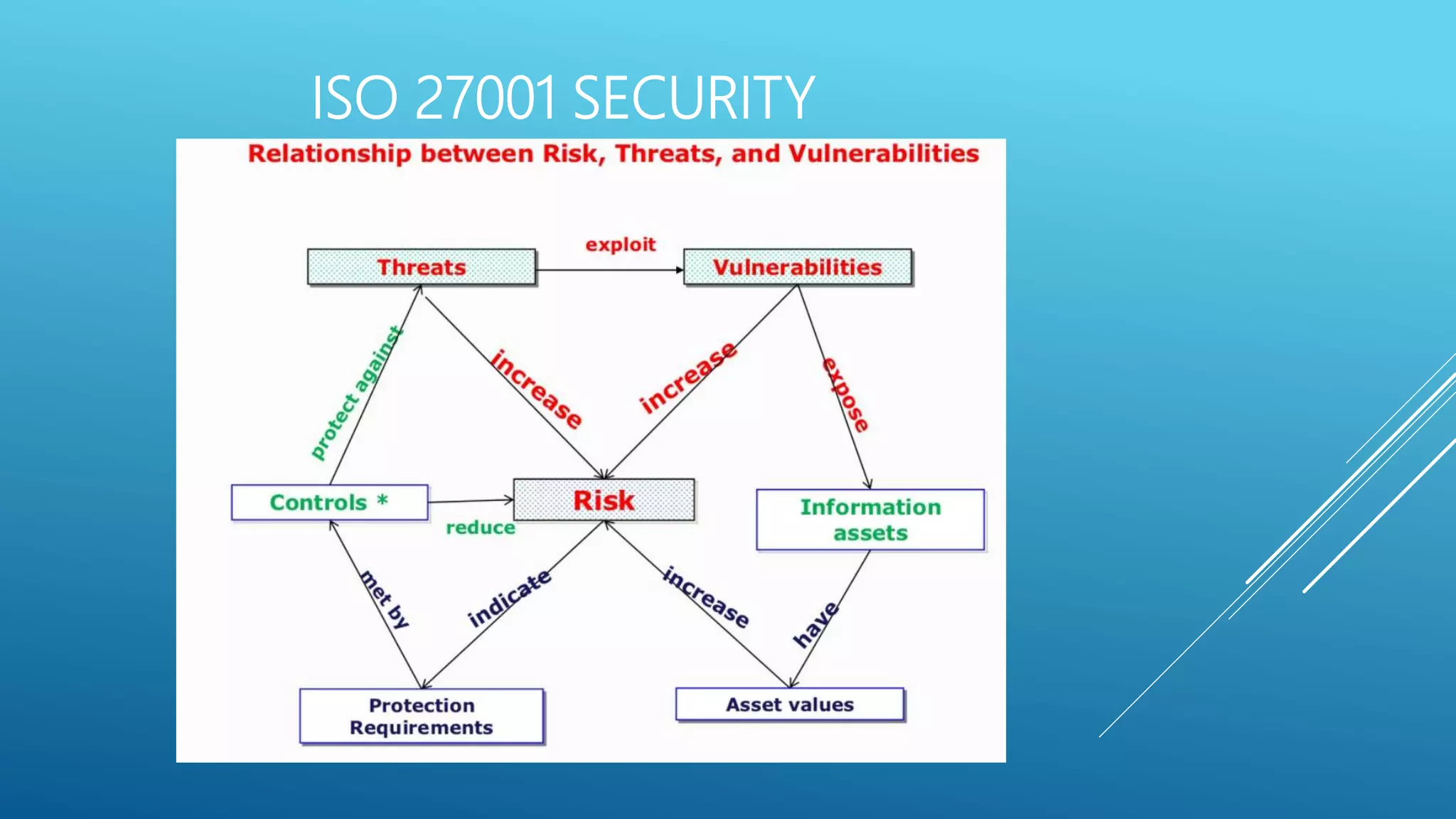 ISO 27001 SECURITY

Relationship between Risk, Threats, and Vulnerabilities

Threats

exploit

Vulnerabilities

protect against

increase

increase

expose

Controls *

reduce

Risk

Information assets

met by

indicate

increase

have

Protection Requirements

Asset values